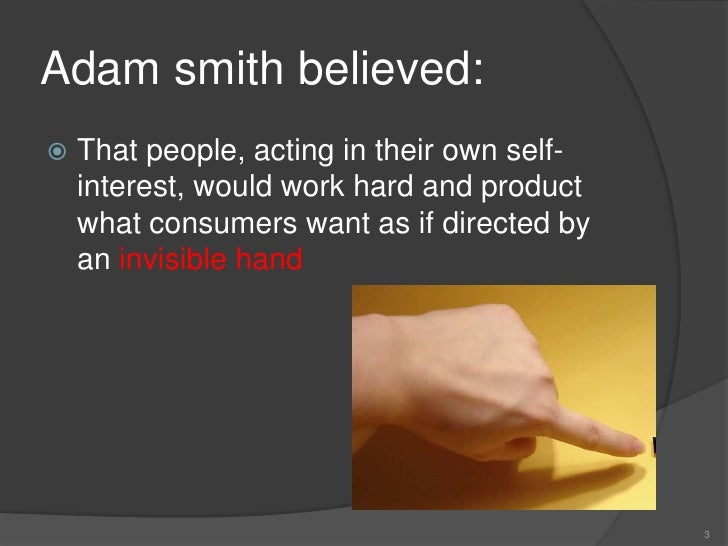 Adam smith believed:

That people, acting in their own self-interest, would work hard and product what consumers want as if directed by an invisible hand

3